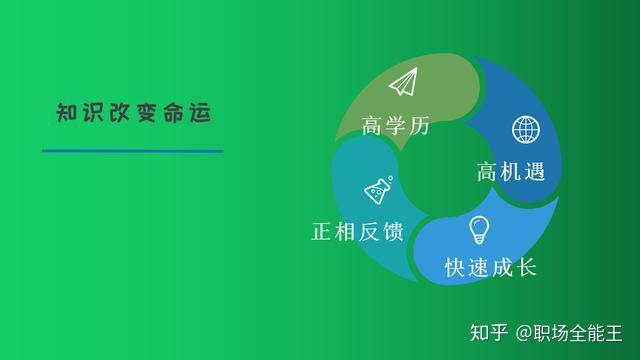 知识改变命运

高学历

高机遇

快速成长

正相反馈

知乎 @职场全能王